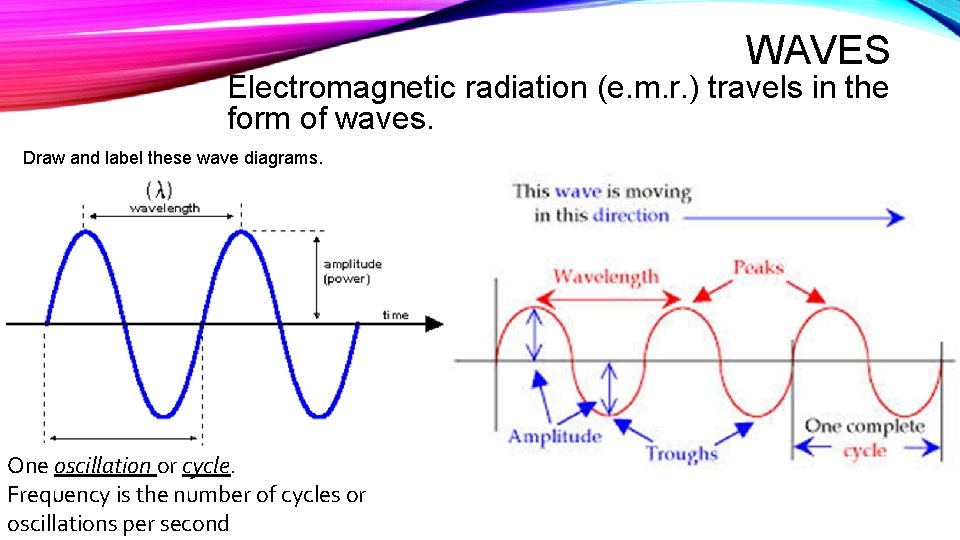 WAVES

Electromagnetic radiation (e.m.r.) travels in the form of waves.

Draw and label these wave diagrams.

($\lambda$)
wavelength

amplitude
(power)

time

One oscillation or cycle.
Frequency is the number of cycles or oscillations per second

This wave is moving in this direction

Wavelength

Peaks

Amplitude

Troughs

One complete cycle